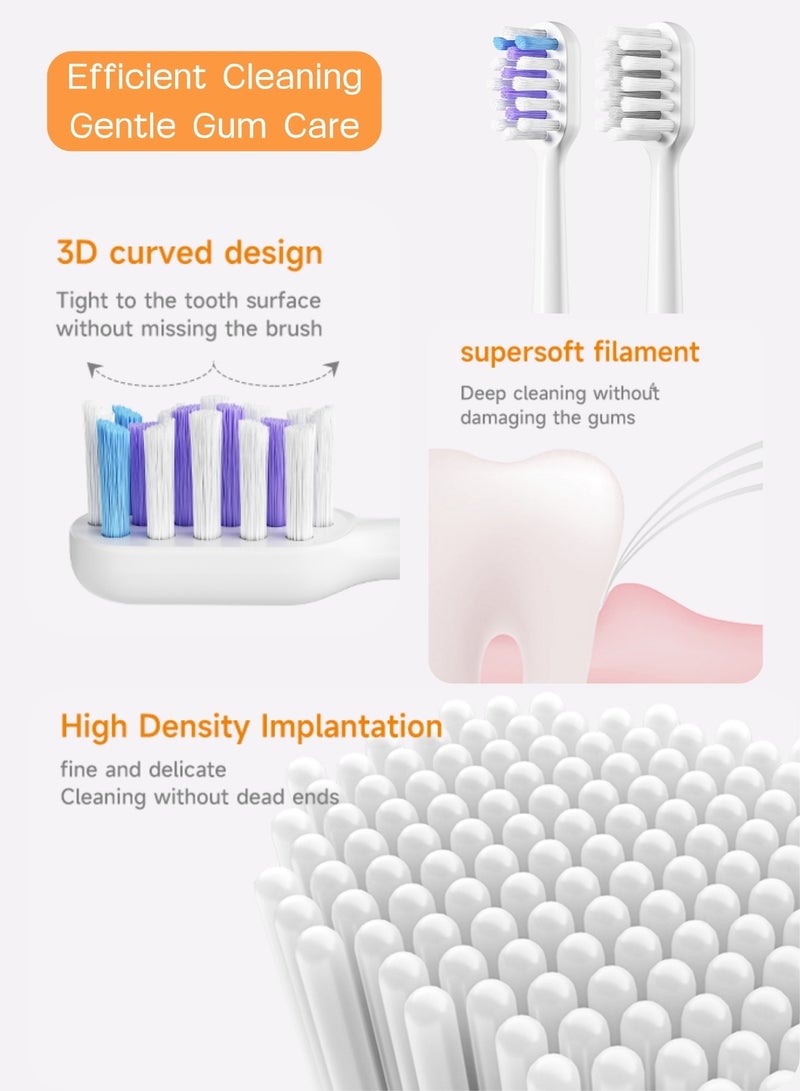 Efficient Cleaning
Gentle Gum Care

3D curved design

Tight to the tooth surface without missing the brush

supersoft filament

Deep cleaning without damaging the gums

High Density Implantation

fine and delicate
Cleaning without dead ends